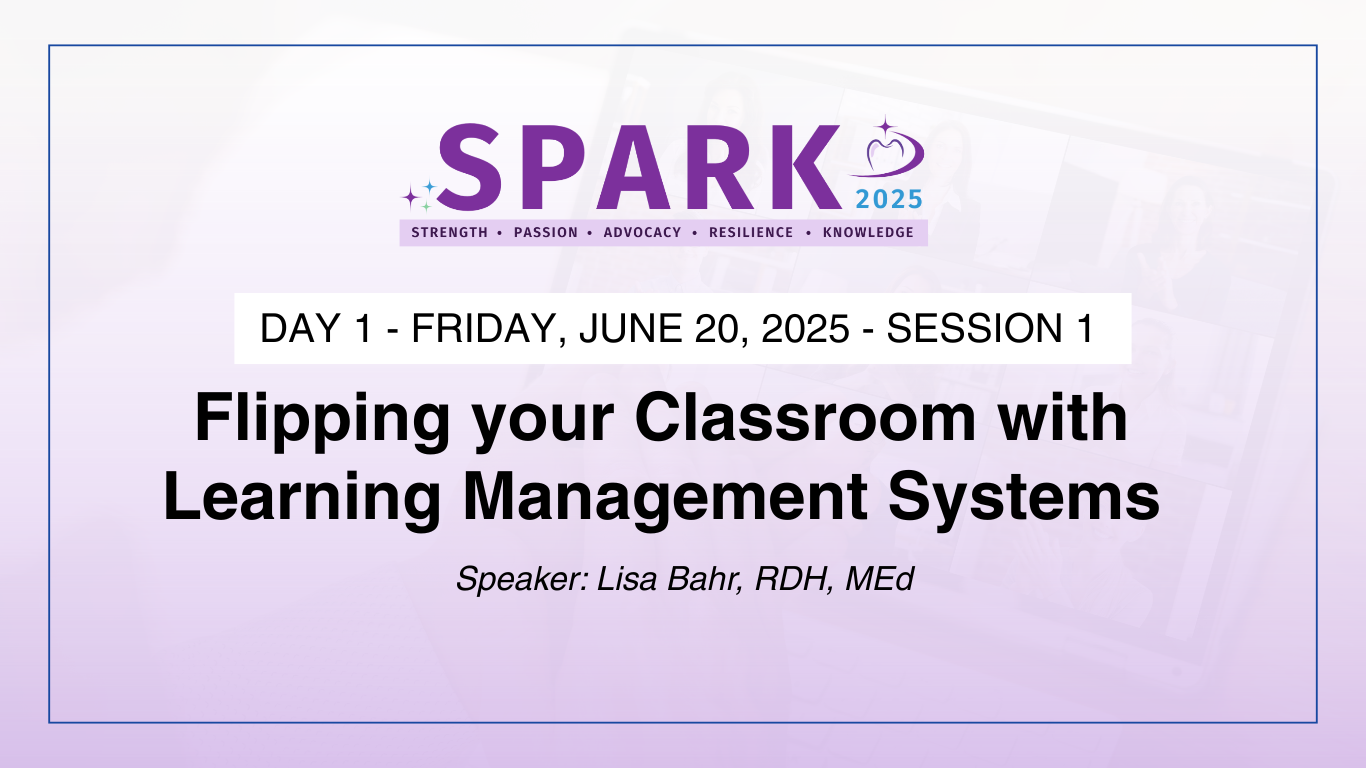 SPARK 2025

STRENGTH • PASSION • ADVOCACY • RESILIENCE • KNOWLEDGE

DAY 1 - FRIDAY, JUNE 20, 2025 - SESSION 1

Flipping your Classroom with Learning Management Systems

Speaker: Lisa Bahr, RDH, MEd